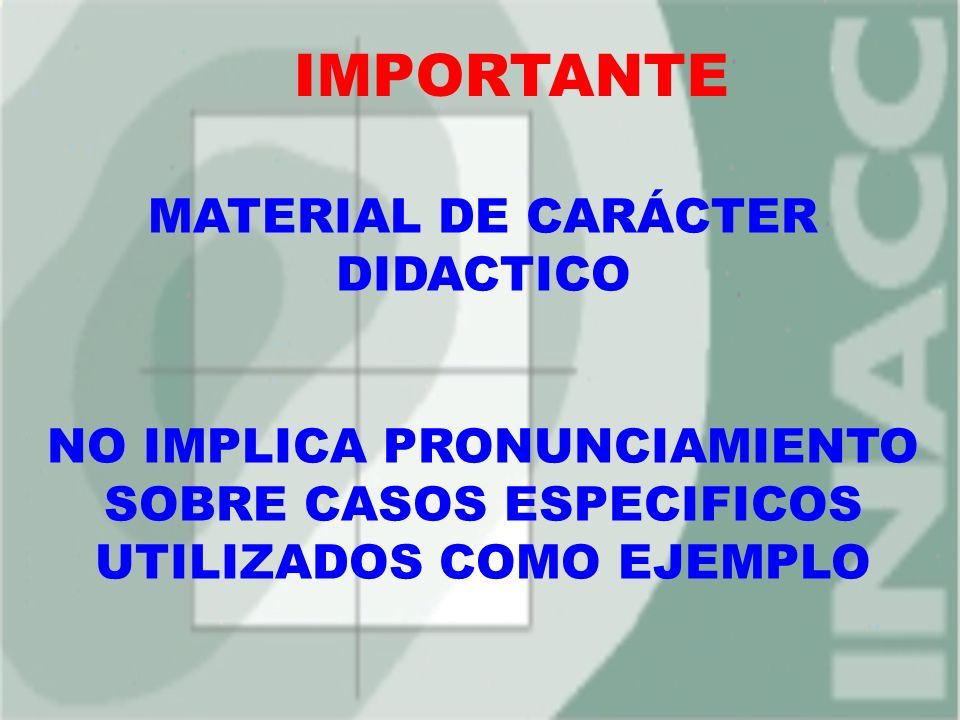 IMPORTANTE

MATERIAL DE CARÁCTER DIDACTICO

NO IMPLICA PRONUNCIAMIENTO SOBRE CASOS ESPECIFICOS UTILIZADOS COMO EJEMPLO

INACC